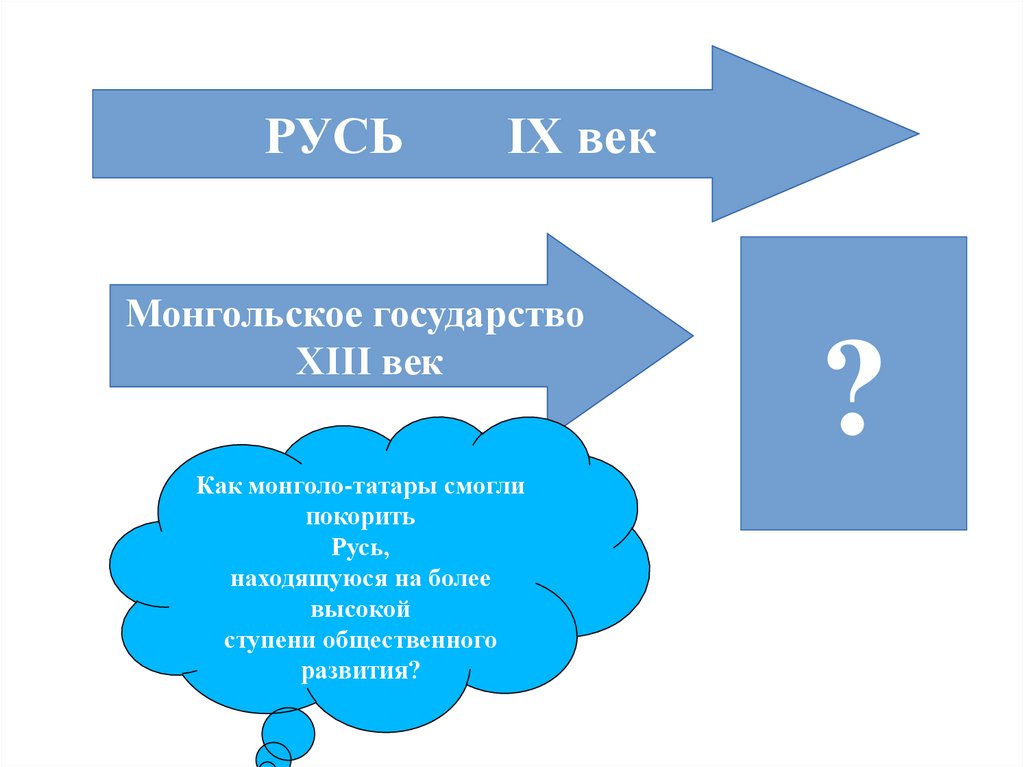 РУСЬ IX век

Монгольское государство XIII век

?

Как монголо-татары смогли покорить Русь, находящуюся на более высокой ступени общественного развития?